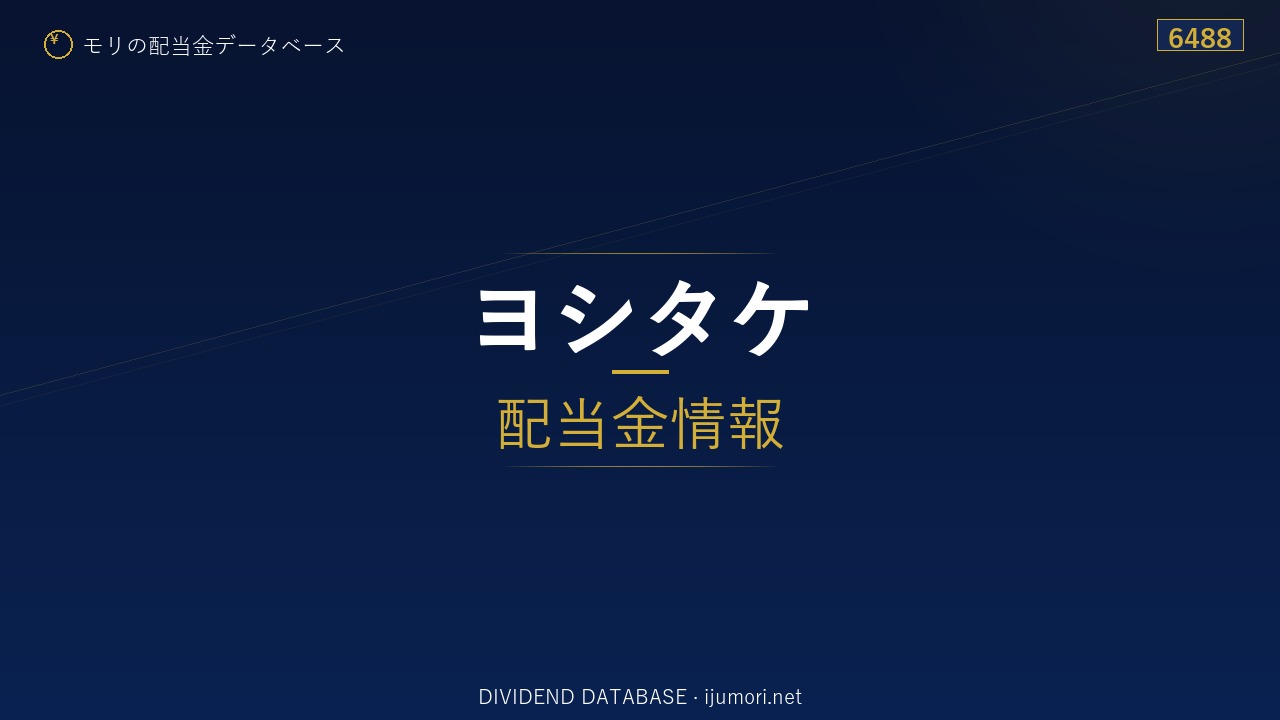 ¥ モリの配当金データベース

6488

ヨシタケ

配当金情報

DIVIDEND DATABASE · ijumori.net